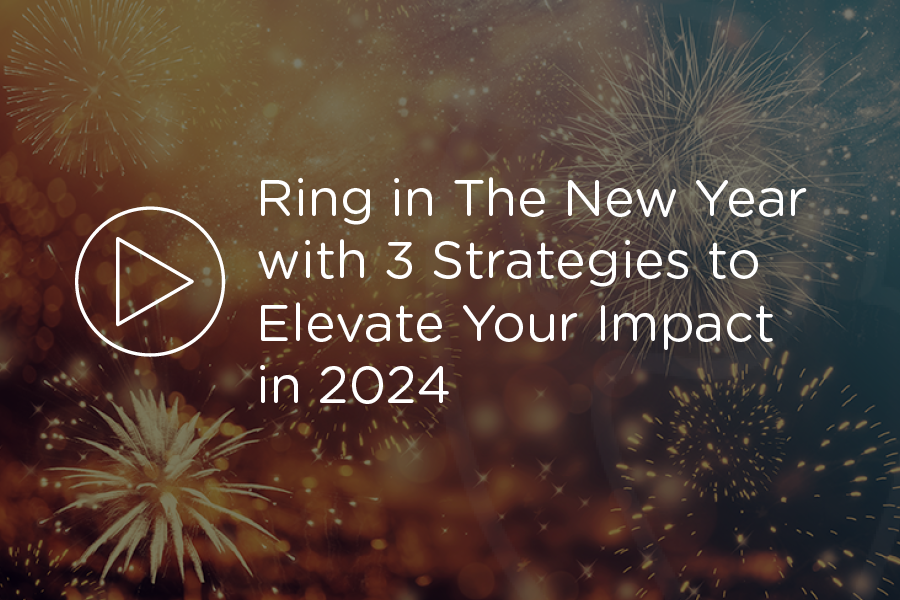 Ring in The New Year with 3 Strategies to Elevate Your Impact in 2024